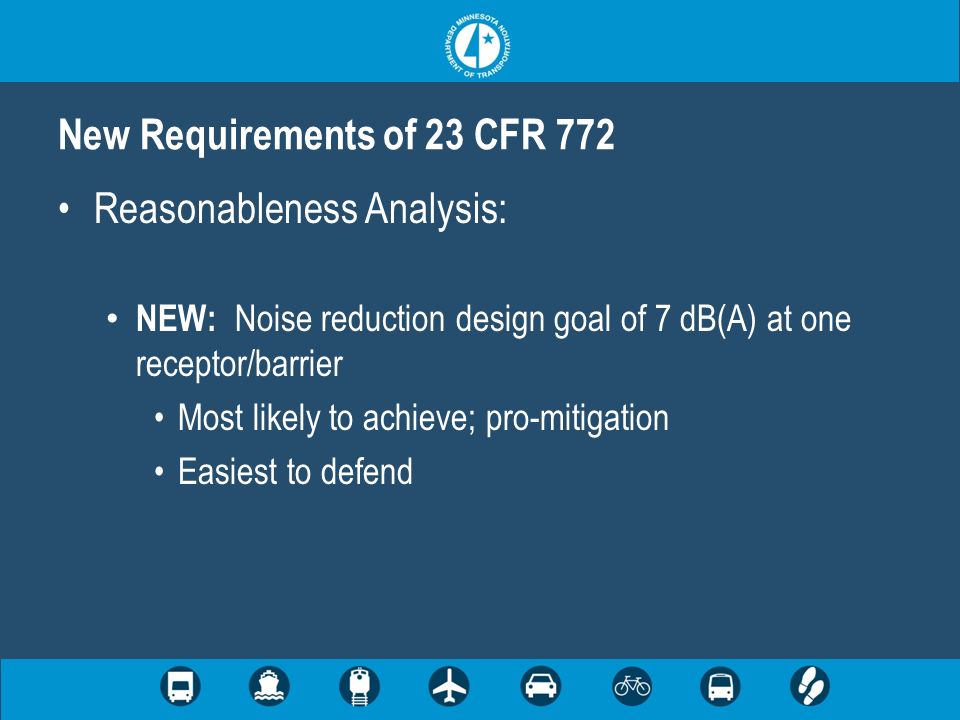 MINNESOTA DEPARTMENT OF TRANSPORTATION

New Requirements of 23 CFR 772

• Reasonableness Analysis:

• NEW: Noise reduction design goal of 7 dB(A) at one receptor/barrier

• Most likely to achieve; pro-mitigation

• Easiest to defend